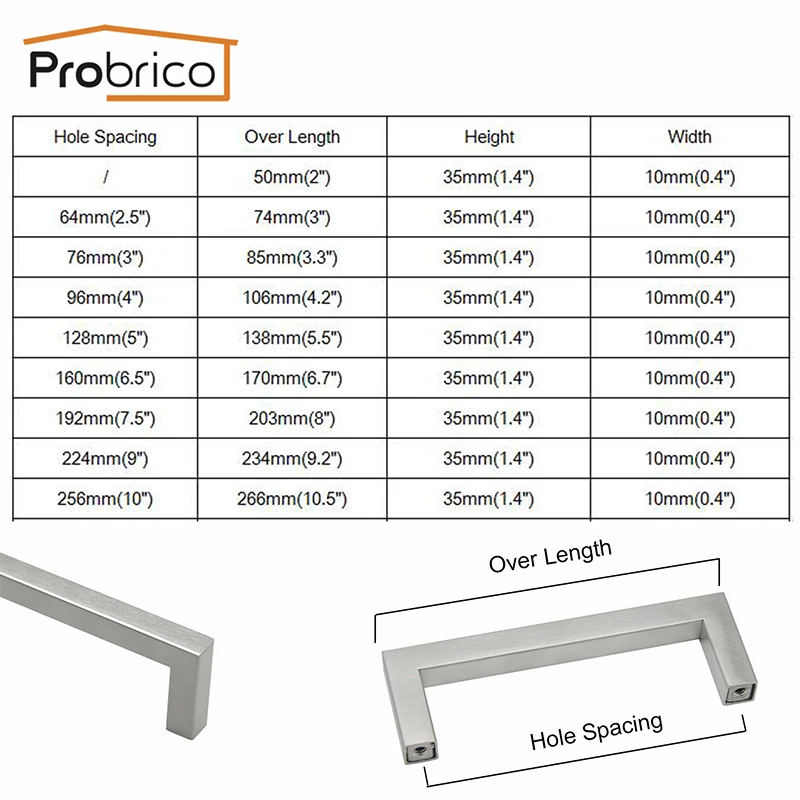 Probrico

| Hole Spacing | Over Length | Height | Width |
|---|---|---|---|
| / | 50mm(2") | 35mm(1.4") | 10mm(0.4") |
| 64mm(2.5") | 74mm(3") | 35mm(1.4") | 10mm(0.4") |
| 76mm(3") | 85mm(3.3") | 35mm(1.4") | 10mm(0.4") |
| 96mm(4") | 106mm(4.2") | 35mm(1.4") | 10mm(0.4") |
| 128mm(5") | 138mm(5.5") | 35mm(1.4") | 10mm(0.4") |
| 160mm(6.5") | 170mm(6.7") | 35mm(1.4") | 10mm(0.4") |
| 192mm(7.5") | 203mm(8") | 35mm(1.4") | 10mm(0.4") |
| 224mm(9") | 234mm(9.2") | 35mm(1.4") | 10mm(0.4") |
| 256mm(10") | 266mm(10.5") | 35mm(1.4") | 10mm(0.4") |

Over Length

Hole Spacing